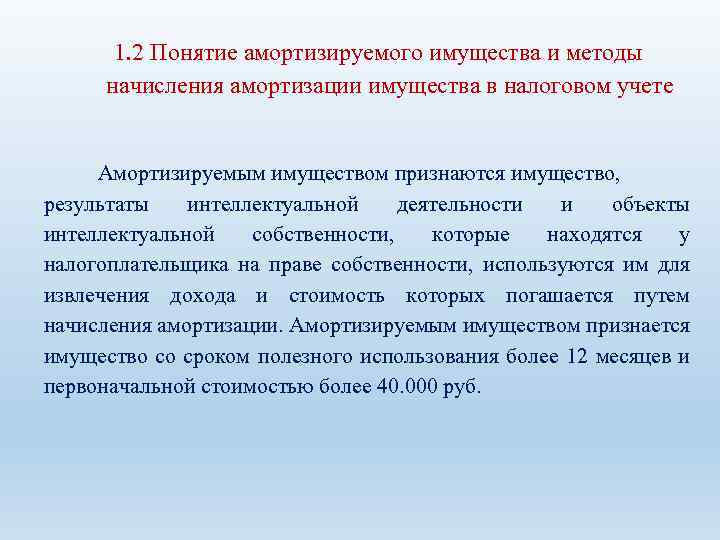 1.2 Понятие амортизируемого имущества и методы начисления амортизации имущества в налоговом учете

Амортизируемым имуществом признаются имущество, результаты интеллектуальной деятельности и объекты интеллектуальной собственности, которые находятся у налогоплательщика на праве собственности, используются им для извлечения дохода и стоимость которых погашается путем начисления амортизации. Амортизируемым имуществом признается имущество со сроком полезного использования более 12 месяцев и первоначальной стоимостью более 40.000 руб.